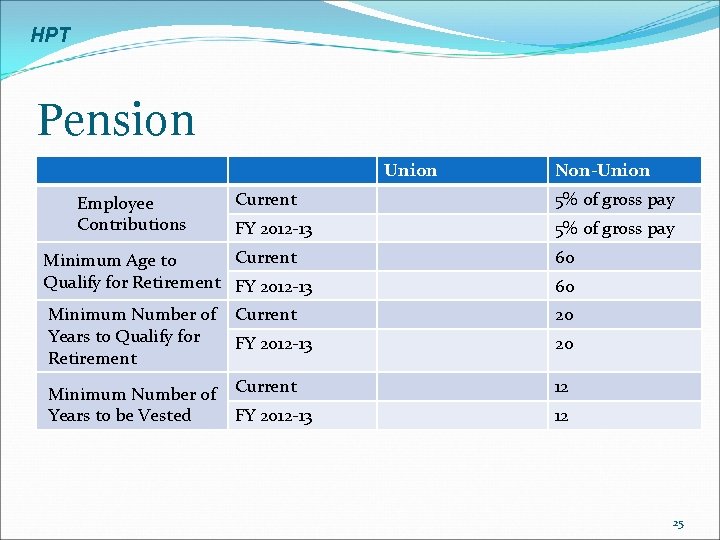 HPT

Pension

| | | Union | Non-Union |
|---|---|---|---|
| Employee Contributions | Current | | 5% of gross pay |
| | FY 2012-13 | | 5% of gross pay |
| Minimum Age to Qualify for Retirement | Current | | 60 |
| | FY 2012-13 | | 60 |
| Minimum Number of Years to Qualify for Retirement | Current | | 20 |
| | FY 2012-13 | | 20 |
| Minimum Number of Years to be Vested | Current | | 12 |
| | FY 2012-13 | | 12 |

25